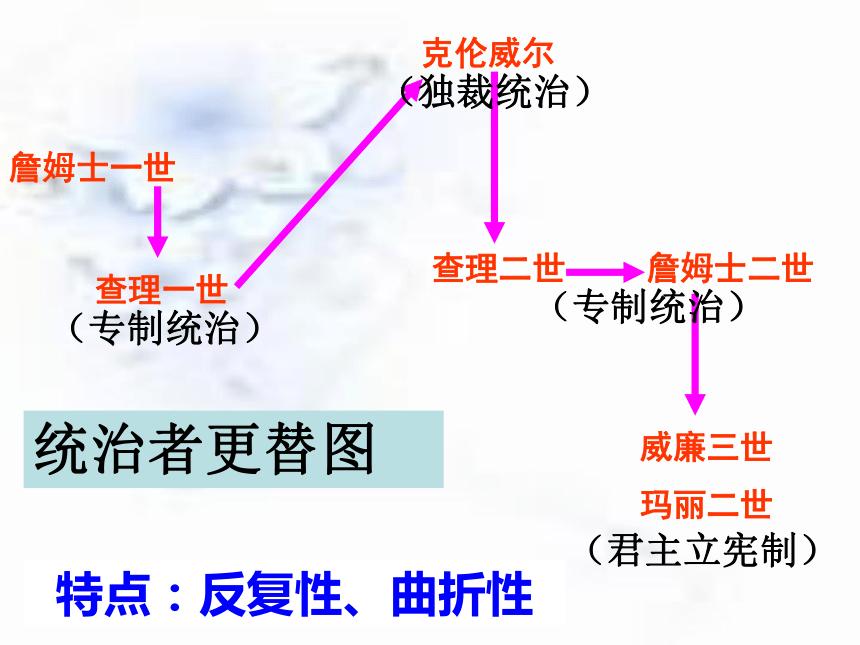 詹姆士一世

查理一世
（专制统治）

克伦威尔
（独裁统治）

查理二世

詹姆士二世
（专制统治）

威廉三世

玛丽二世
（君主立宪制）

统治者更替图

特点：反复性、曲折性